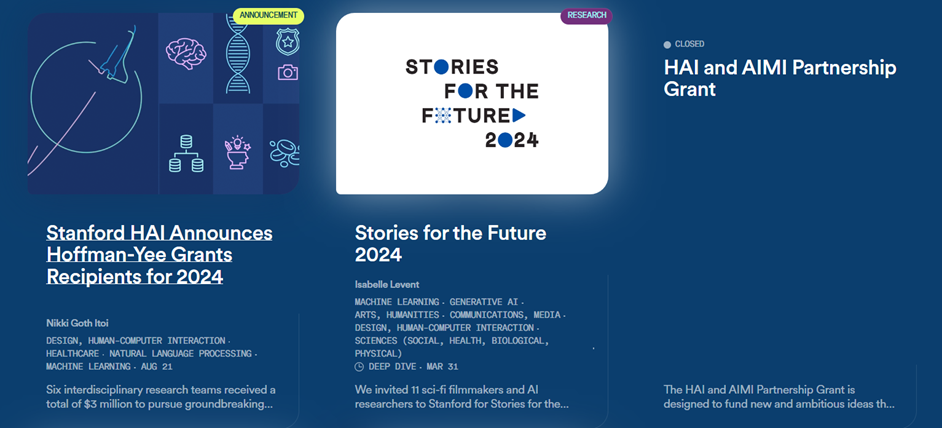 ANNOUNCEMENT

Stanford HAI Announces Hoffman-Yee Grants Recipients for 2024

Nikki Goth Itoi

DESIGN, HUMAN-COMPUTER INTERACTION · HEALTHCARE · NATURAL LANGUAGE PROCESSING · MACHINE LEARNING · AUG 21

Six interdisciplinary research teams received a total of $3 million to pursue groundbreaking...

RESEARCH

STORIES FOR THE FUTURE 2024

Stories for the Future 2024

Isabelle Levent

MACHINE LEARNING · GENERATIVE AI · ARTS, HUMANITIES · COMMUNICATIONS, MEDIA · DESIGN, HUMAN-COMPUTER INTERACTION · SCIENCES (SOCIAL, HEALTH, BIOLOGICAL, PHYSICAL)

DEEP DIVE · MAR 31

We invited 11 sci-fi filmmakers and AI researchers to Stanford for Stories for the...

CLOSED

HAI and AIMI Partnership Grant

The HAI and AIMI Partnership Grant is designed to fund new and ambitious ideas th...